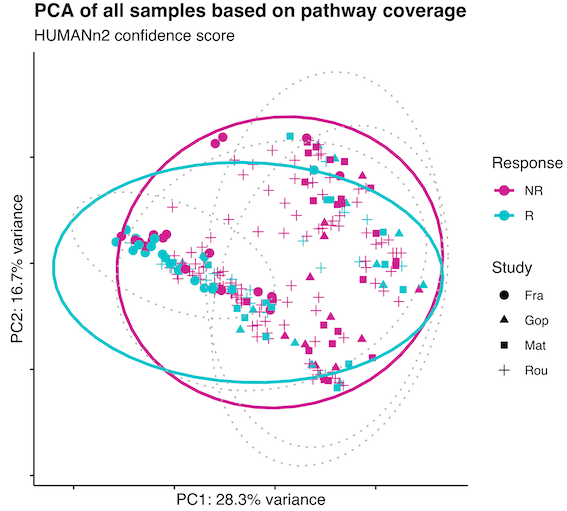 PCA of all samples based on pathway coverage
HUMANn2 confidence score

PC2: 16.7% variance

PC1: 28.3% variance

Response
NR
R

Study
Fra
Gop
Mat
Rou